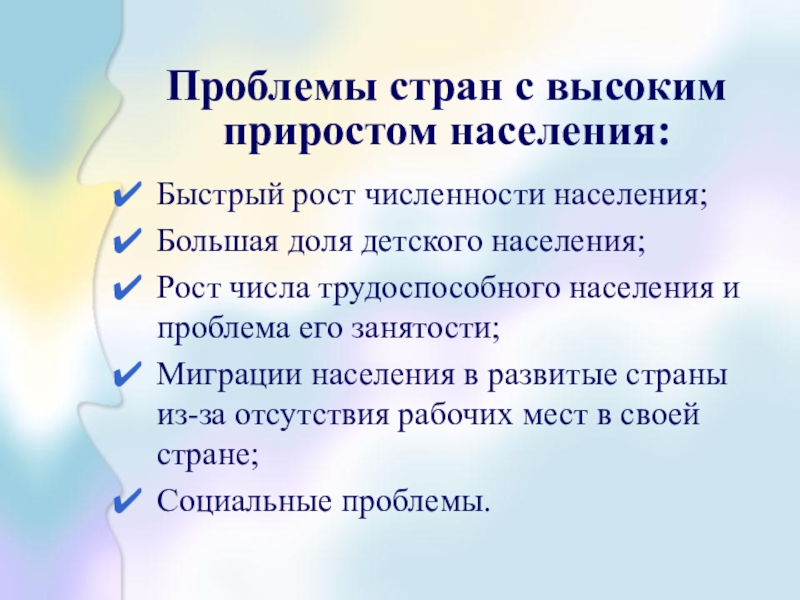 Проблемы стран с высоким приростом населения:

✔ Быстрый рост численности населения;
✔ Большая доля детского населения;
✔ Рост числа трудоспособного населения и проблема его занятости;
✔ Миграции населения в развитые страны из-за отсутствия рабочих мест в своей стране;
✔ Социальные проблемы.